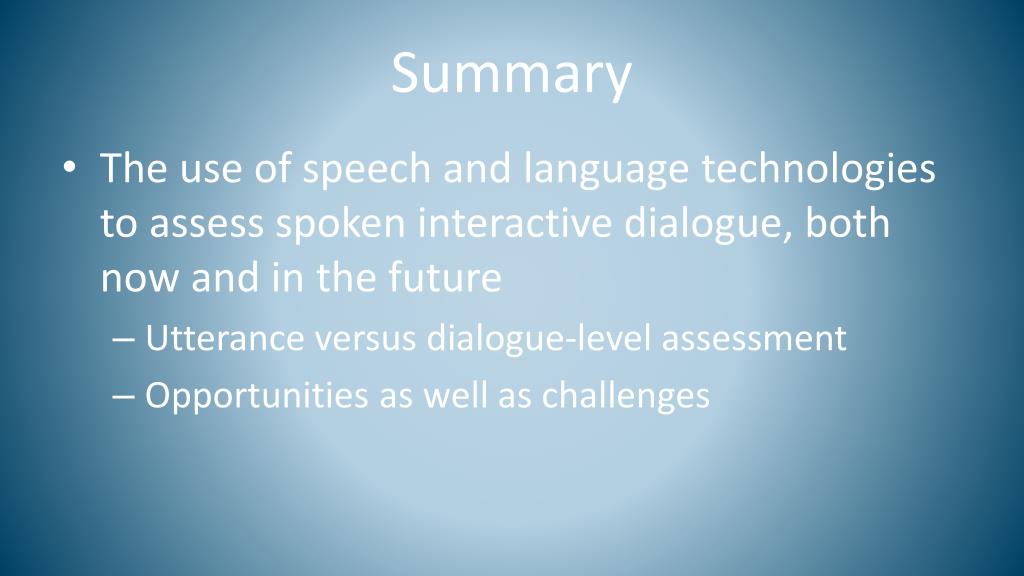 Summary

• The use of speech and language technologies to assess spoken interactive dialogue, both now and in the future

– Utterance versus dialogue-level assessment

– Opportunities as well as challenges